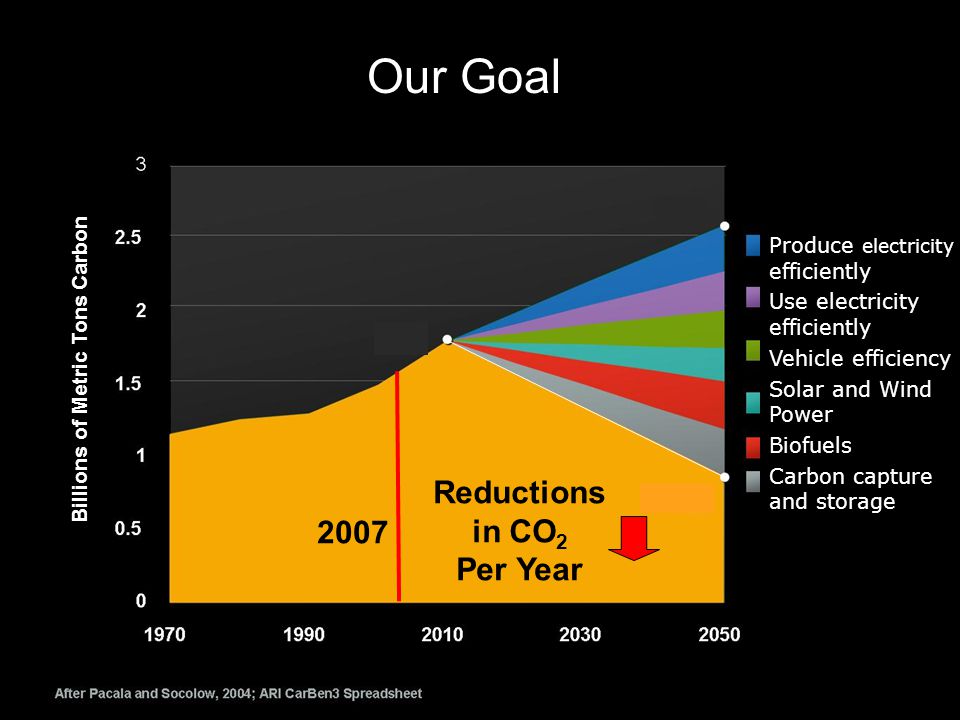 Our Goal

Billions of Metric Tons Carbon

3
2.5
2
1.5
1
0.5
0

1970
1990
2010
2030
2050

2007

Reductions in $CO_2$ Per Year

Produce electricity efficiently
Use electricity efficiently
Vehicle efficiency
Solar and Wind Power
Biofuels
Carbon capture and storage

After Pacala and Socolow, 2004; ARI CarBen3 Spreadsheet